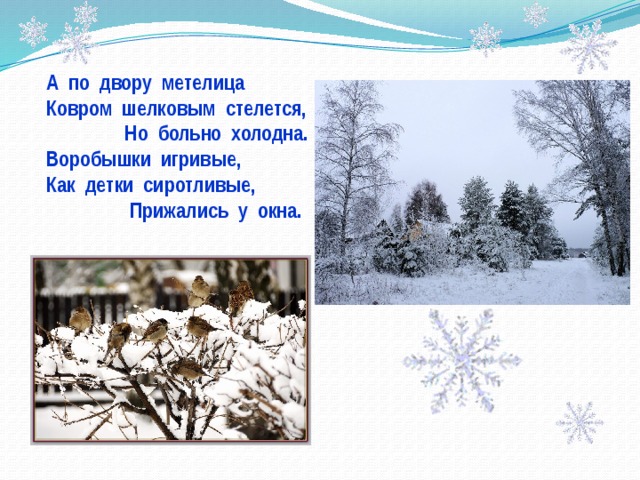 А по двору метелица
Ковром шелковым стелется,
Но больно холодна.
Воробышки игривые,
Как детки сиротливые,
Прижались у окна.